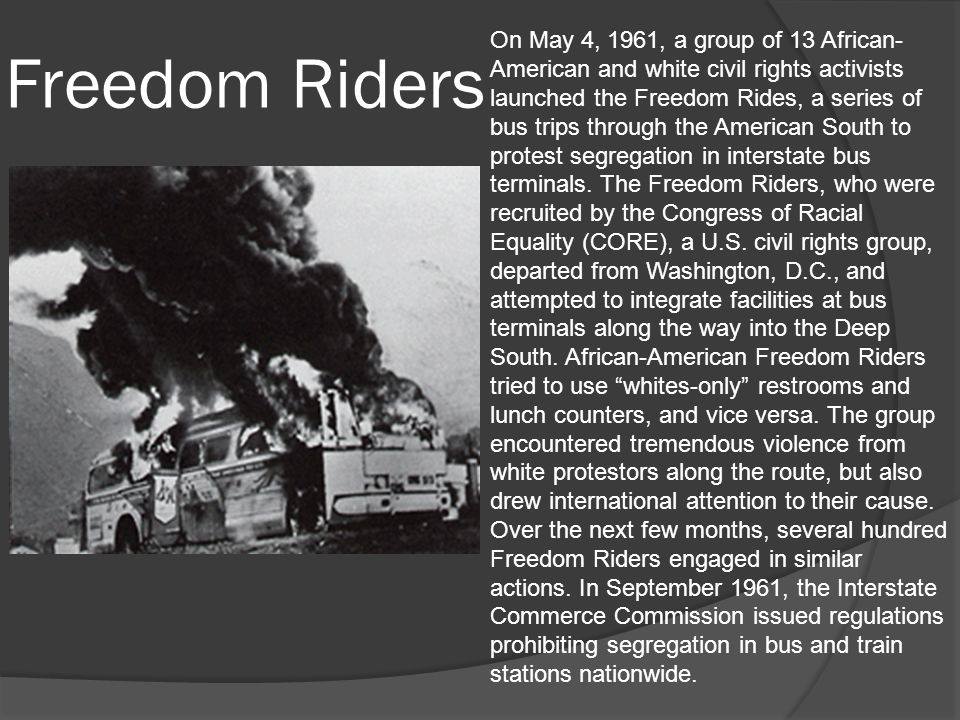 Freedom Riders

On May 4, 1961, a group of 13 African-American and white civil rights activists launched the Freedom Rides, a series of bus trips through the American South to protest segregation in interstate bus terminals. The Freedom Riders, who were recruited by the Congress of Racial Equality (CORE), a U.S. civil rights group, departed from Washington, D.C., and attempted to integrate facilities at bus terminals along the way into the Deep South. African-American Freedom Riders tried to use “whites-only” restrooms and lunch counters, and vice versa. The group encountered tremendous violence from white protestors along the route, but also drew international attention to their cause. Over the next few months, several hundred Freedom Riders engaged in similar actions. In September 1961, the Interstate Commerce Commission issued regulations prohibiting segregation in bus and train stations nationwide.